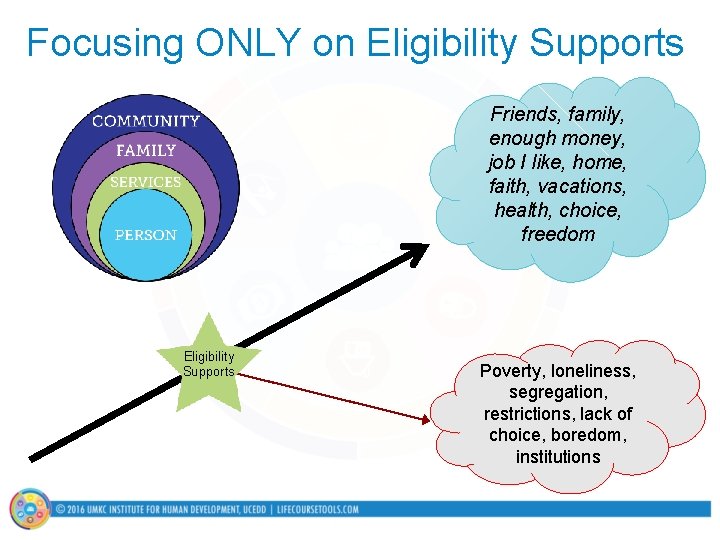 Focusing ONLY on Eligibility Supports

COMMUNITY
FAMILY
SERVICES
PERSON

Friends, family, enough money, job I like, home, faith, vacations, health, choice, freedom

Eligibility Supports

Poverty, loneliness, segregation, restrictions, lack of choice, boredom, institutions

© 2016 UMKC INSTITUTE FOR HUMAN DEVELOPMENT, UCEDD | LIFECOURSETOOLS.COM